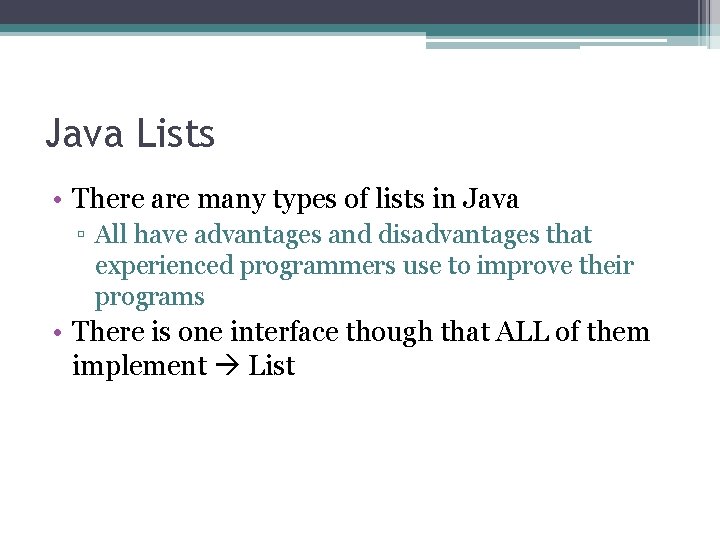 Java Lists

• There are many types of lists in Java
 ▫ All have advantages and disadvantages that experienced programmers use to improve their programs
• There is one interface though that ALL of them implement → List